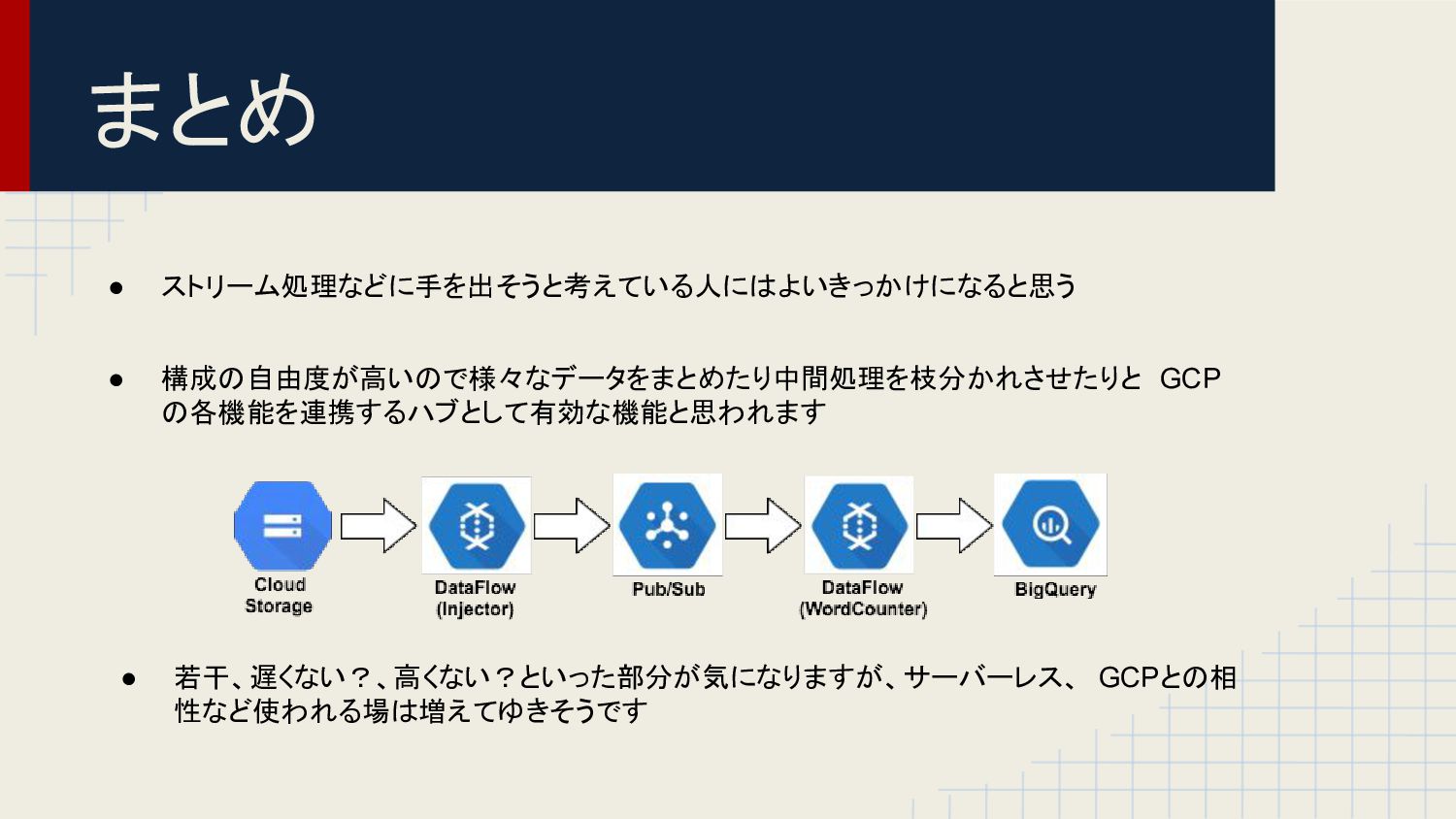 まとめ

● ストリーム処理などに手を出そうと考えている人にはよいきっかけになると思う

● 構成の自由度が高いので様々なデータをまとめたり中間処理を枝分かれさせたりと GCPの各機能を連携するハブとして有効な機能と思われます

Cloud Storage

DataFlow (Injector)

Pub/Sub

DataFlow (WordCounter)

BigQuery

● 若干、遅くない？、高くない？といった部分が気になりますが、サーバーレス、 GCPとの相性など使われる場は増えてゆきそうです